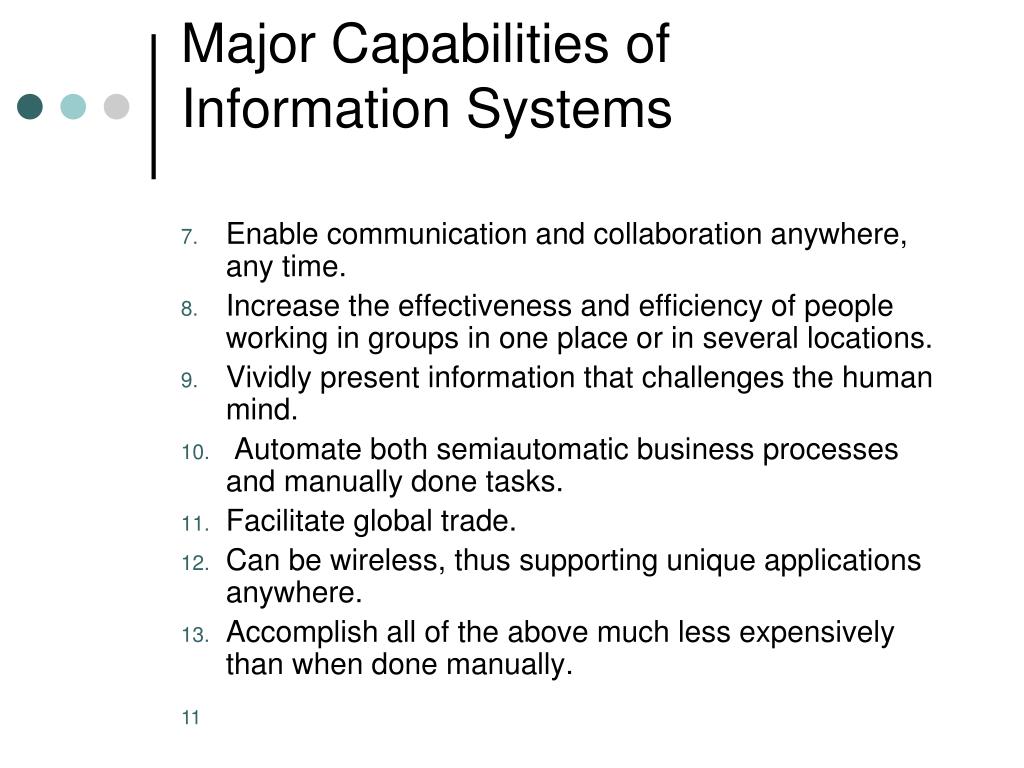 Major Capabilities of Information Systems

7. Enable communication and collaboration anywhere, any time.
8. Increase the effectiveness and efficiency of people working in groups in one place or in several locations.
9. Vividly present information that challenges the human mind.
10. Automate both semiautomatic business processes and manually done tasks.
11. Facilitate global trade.
12. Can be wireless, thus supporting unique applications anywhere.
13. Accomplish all of the above much less expensively than when done manually.

11